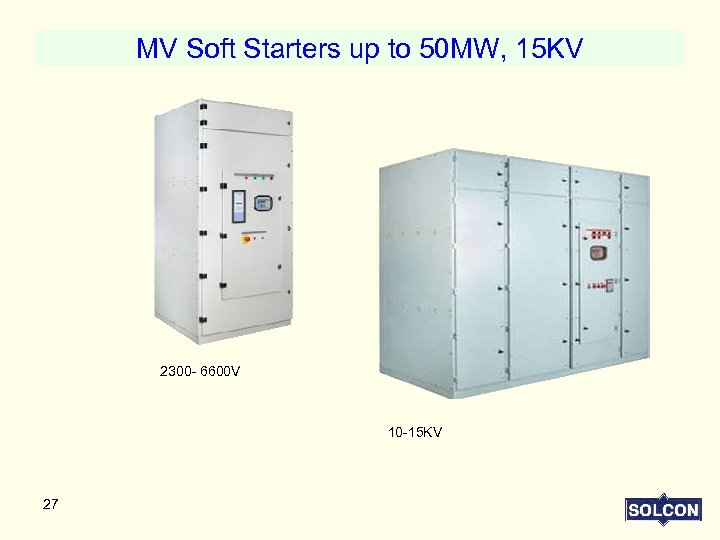 MV Soft Starters up to 50MW, 15KV

2300- 6600V

10-15KV

27

SOLCON